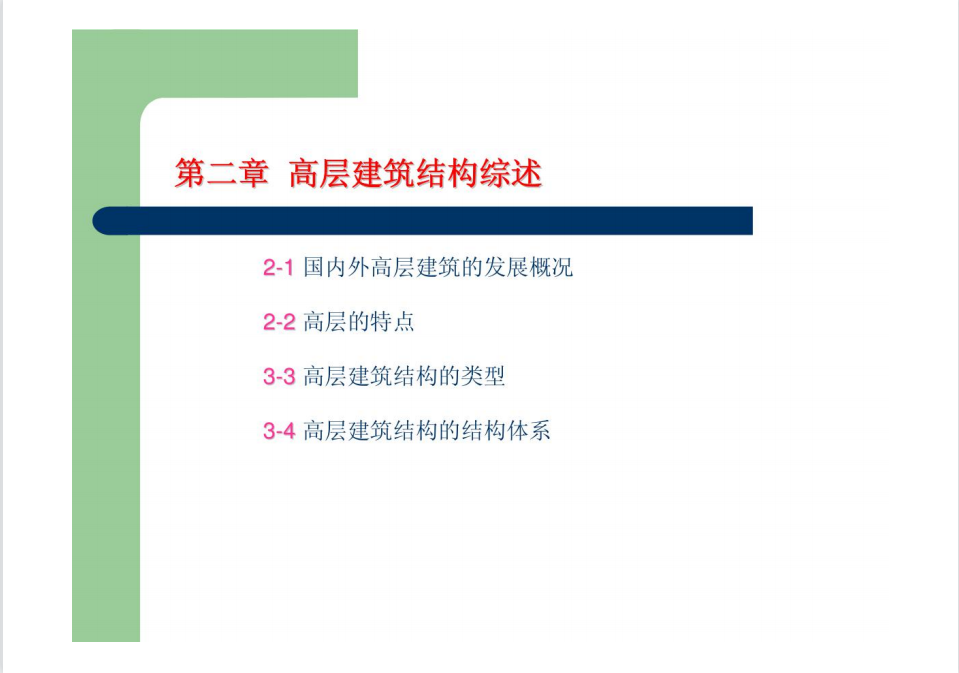 第二章 高层建筑结构综述

2-1 国内外高层建筑的发展概况

2-2 高层的特点

3-3 高层建筑结构的类型

3-4 高层建筑结构的结构体系